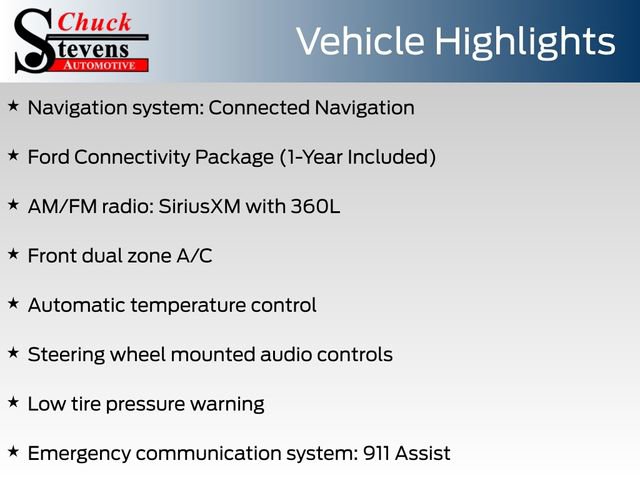 Chuck
Stevens
AUTOMOTIVE

Vehicle Highlights

★ Navigation system: Connected Navigation

★ Ford Connectivity Package (1-Year Included)

★ AM/FM radio: SiriusXM with 360L

★ Front dual zone A/C

★ Automatic temperature control

★ Steering wheel mounted audio controls

★ Low tire pressure warning

★ Emergency communication system: 911 Assist